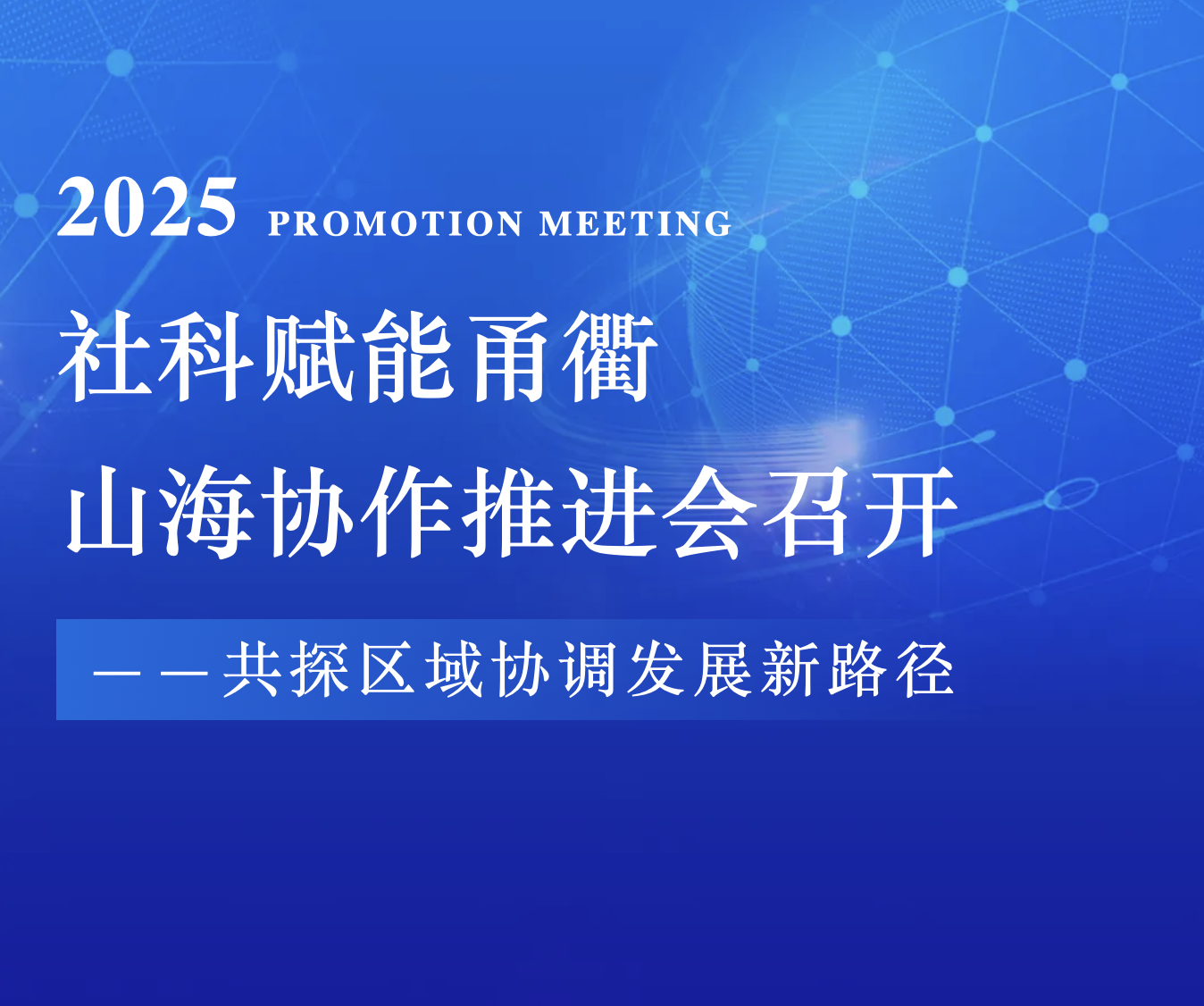 2025 PROMOTION MEETING

社科赋能甬衢

山海协作推进会召开

——共探区域协调发展新路径